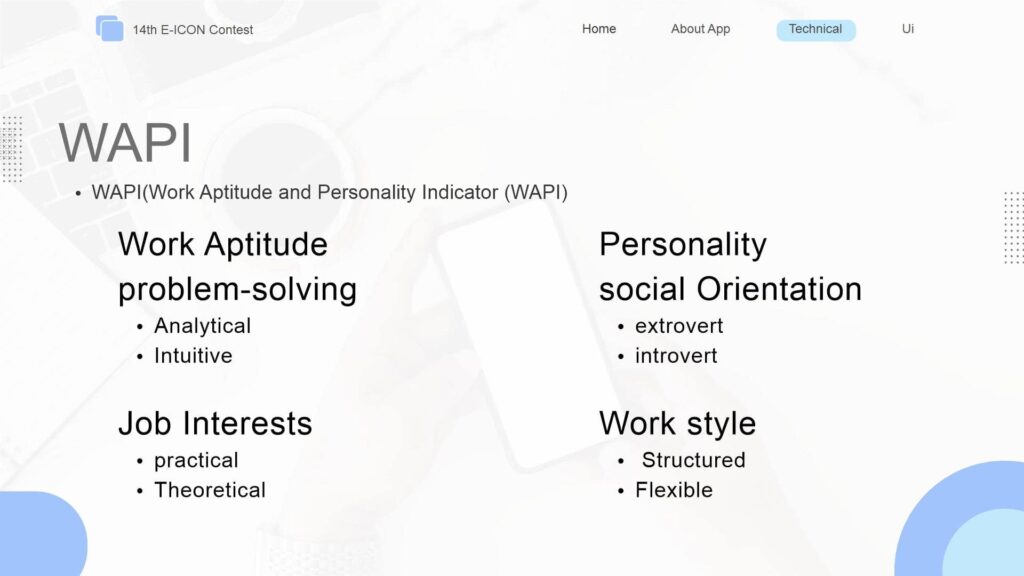 14th E-ICON Contest

Home About App Technical Ui

WAPI

• WAPI(Work Aptitude and Personality Indicator (WAPI)

Work Aptitude
problem-solving
• Analytical
• Intuitive

Job Interests
• practical
• Theoretical

Personality
social Orientation
• extrovert
• introvert

Work style
• Structured
• Flexible